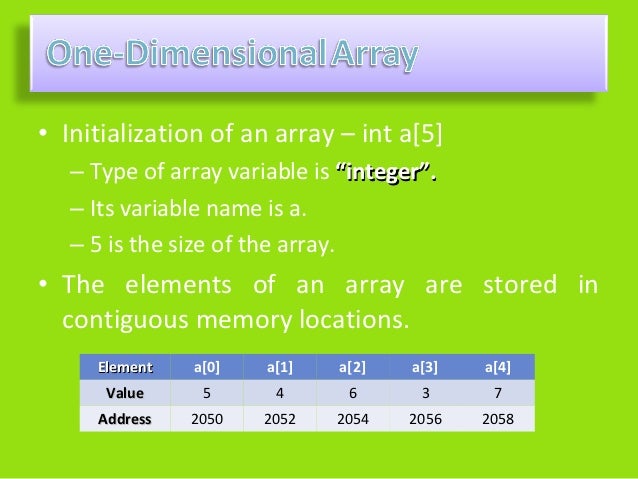 One-Dimensional Array

• Initialization of an array – int a[5]
– Type of array variable is "integer".
– Its variable name is a.
– 5 is the size of the array.

• The elements of an array are stored in contiguous memory locations.

| Element | a[0] | a[1] | a[2] | a[3] | a[4] |
|---|---|---|---|---|---|
| Value | 5 | 4 | 6 | 3 | 7 |
| Address | 2050 | 2052 | 2054 | 2056 | 2058 |